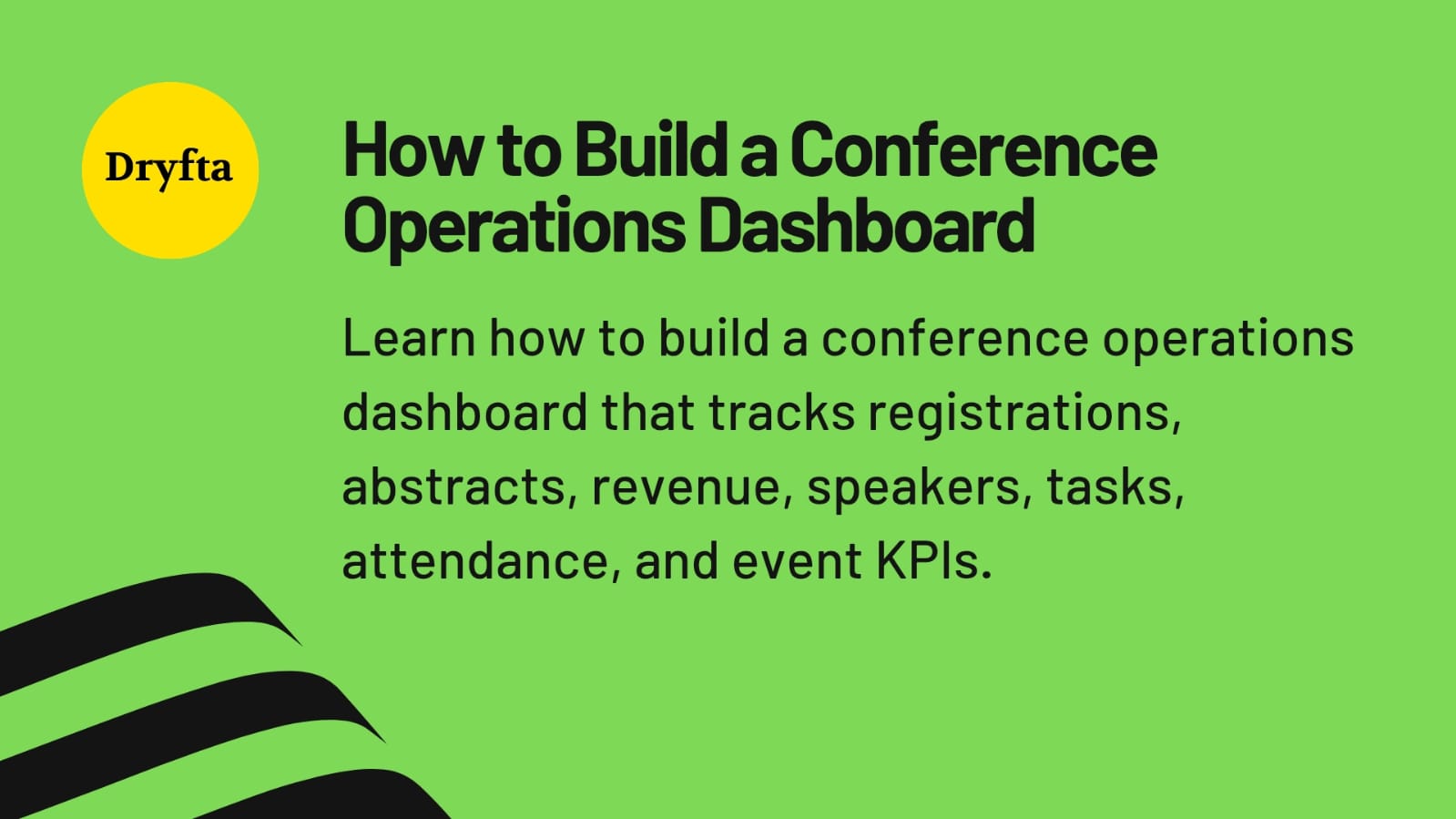 Dryfta

How to Build a Conference Operations Dashboard

Learn how to build a conference operations dashboard that tracks registrations, abstracts, revenue, speakers, tasks, attendance, and event KPIs.